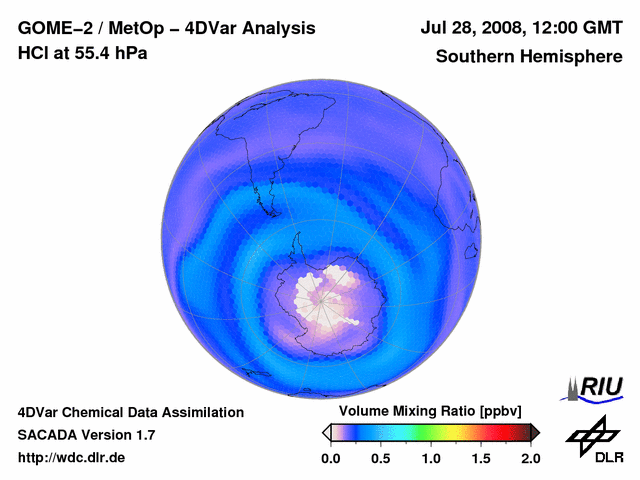 GOME–2 / MetOp – 4DVar Analysis
HCl at 55.4 hPa

Jul 28, 2008, 12:00 GMT
Southern Hemisphere

4DVar Chemical Data Assimilation
SACADA Version 1.7
http://wdc.dlr.de

Volume Mixing Ratio [ppbv]
0.0 0.5 1.0 1.5 2.0

RIU

DLR